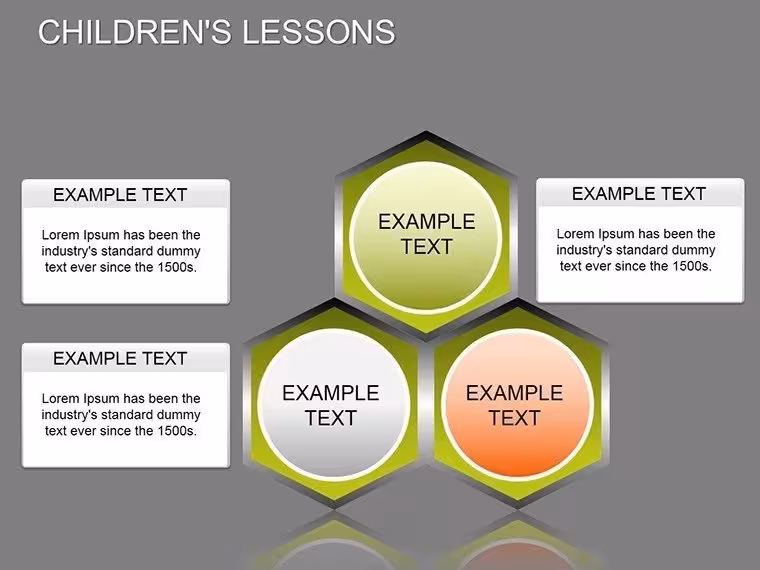 CHILDREN'S LESSONS

EXAMPLE TEXT

Lorem Ipsum has been the industry's standard dummy text ever since the 1500s.

EXAMPLE TEXT

Lorem Ipsum has been the industry's standard dummy text ever since the 1500s.

EXAMPLE TEXT

EXAMPLE TEXT

EXAMPLE TEXT

EXAMPLE TEXT

Lorem Ipsum has been the industry's standard dummy text ever since the 1500s.